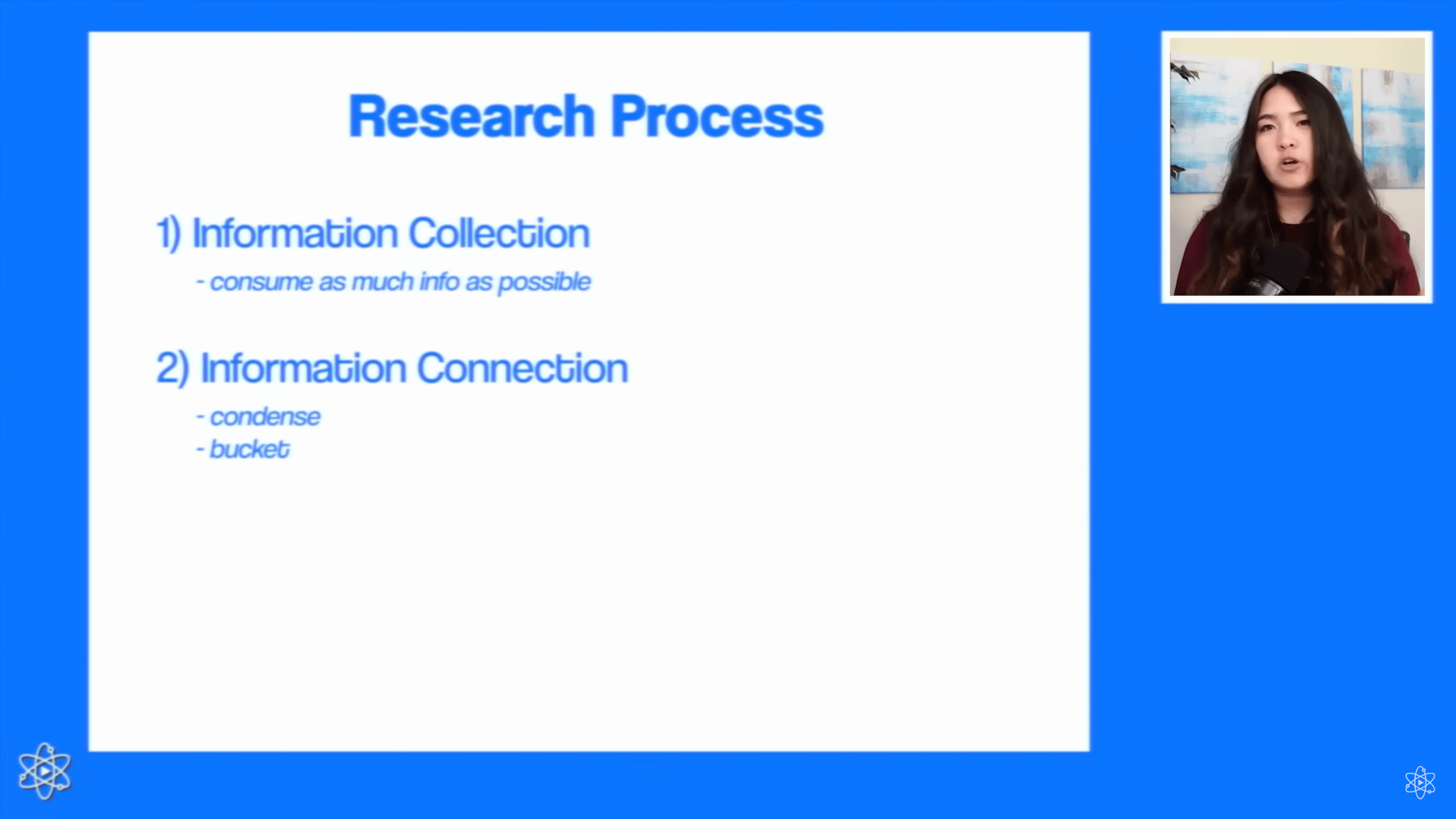 Research Process

1) Information Collection

- consume as much info as possible

2) Information Connection

- condense
- bucket